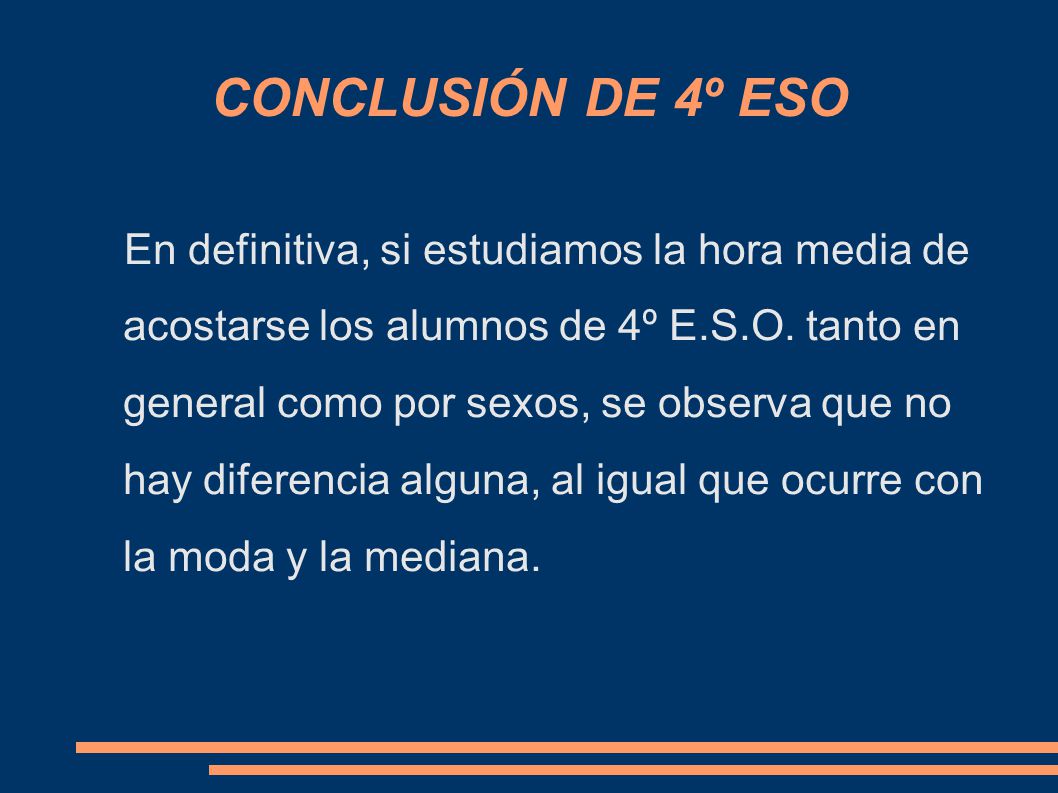 CONCLUSIÓN DE 4º ESO

En definitiva, si estudiamos la hora media de acostarse los alumnos de 4º E.S.O. tanto en general como por sexos, se observa que no hay diferencia alguna, al igual que ocurre con la moda y la mediana.